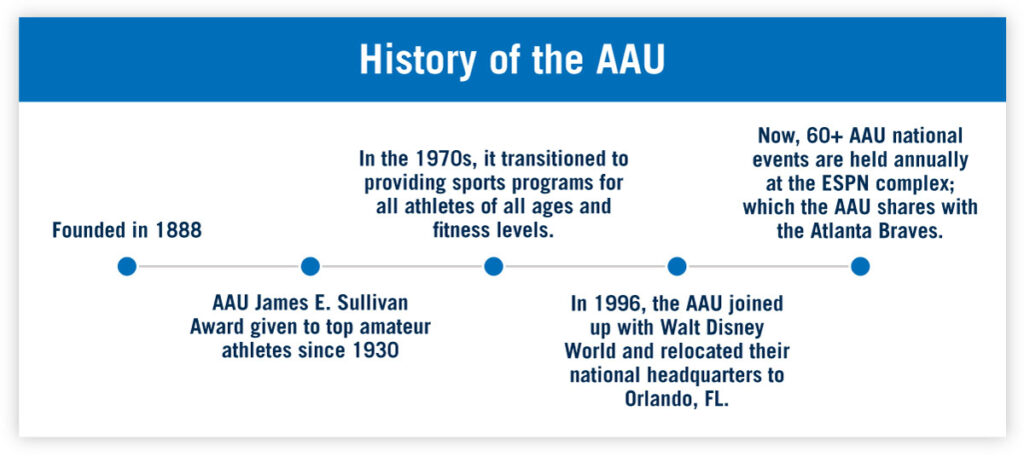 History of the AAU

Founded in 1888

AAU James E. Sullivan Award given to top amateur athletes since 1930

In the 1970s, it transitioned to providing sports programs for all athletes of all ages and fitness levels.

In 1996, the AAU joined up with Walt Disney World and relocated their national headquarters to Orlando, FL.

Now, 60+ AAU national events are held annually at the ESPN complex; which the AAU shares with the Atlanta Braves.